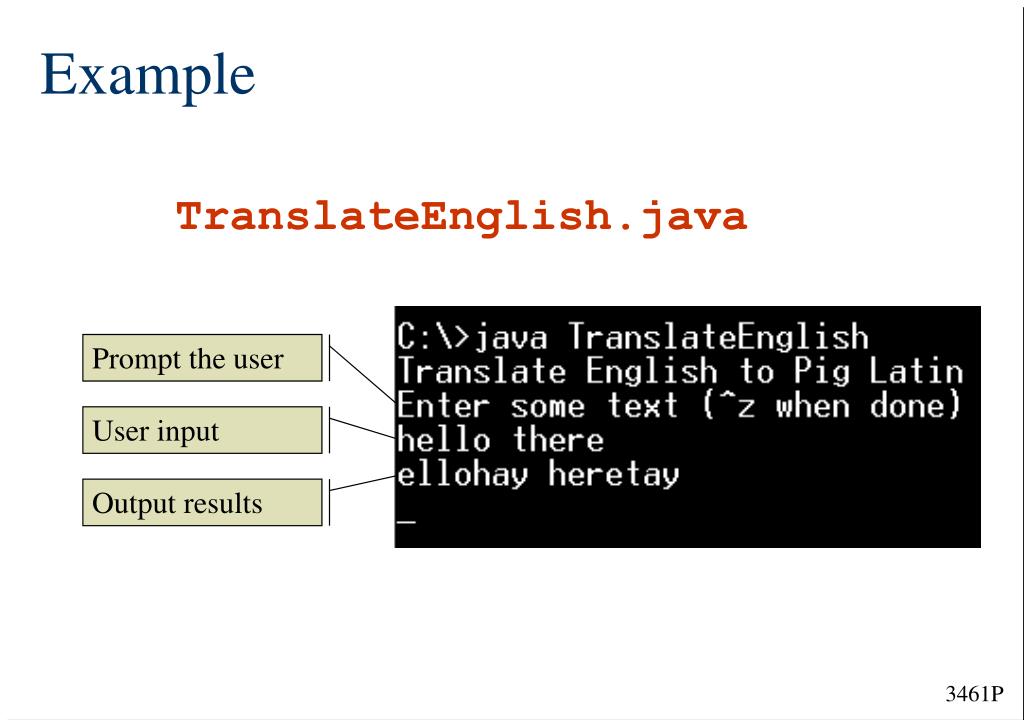 Example

TranslateEnglish.java

Prompt the user

User input

Output results

C:\>java TranslateEnglish
Translate English to Pig Latin
Enter some text (^z when done)
hello there
ellohay heretay
_

3461P